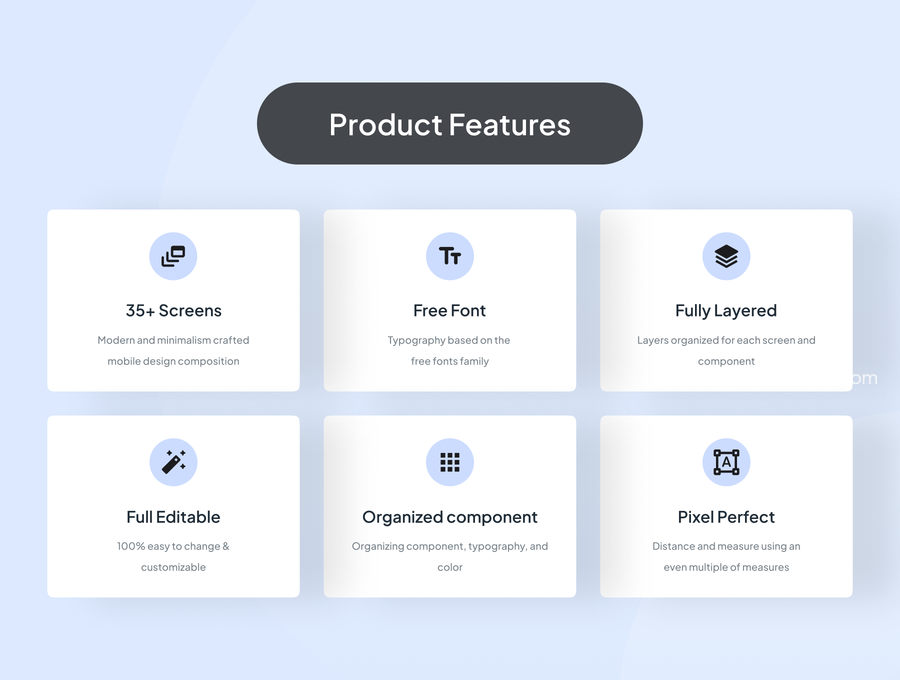 Product Features

35+ Screens

Modern and minimalism crafted mobile design composition

Free Font

Typography based on the free fonts family

Fully Layered

Layers organized for each screen and component

Full Editable

100% easy to change & customizable

Organized component

Organizing component, typography, and color

Pixel Perfect

Distance and measure using an even multiple of measures